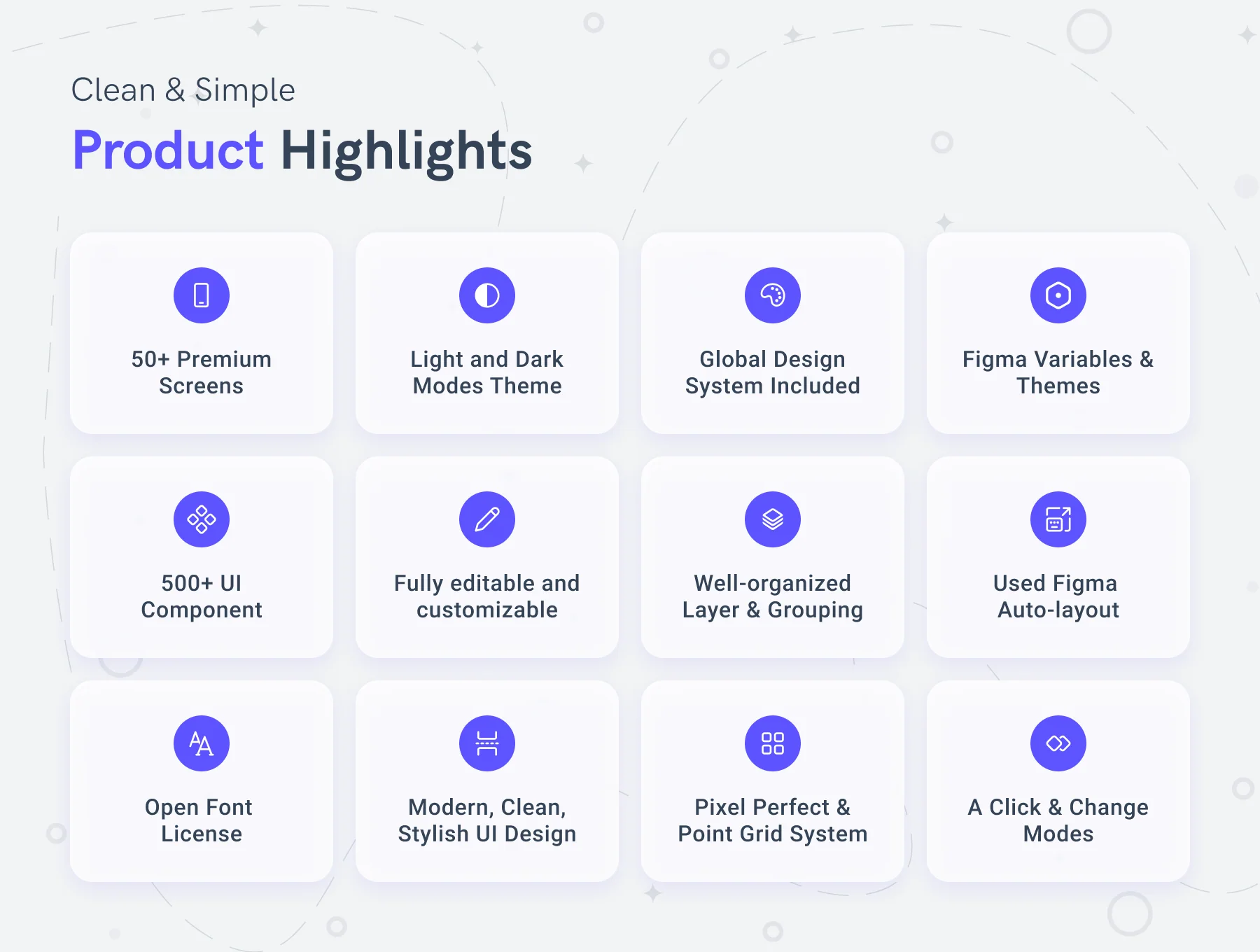 Clean & Simple

Product Highlights

50+ Premium Screens

Light and Dark Modes Theme

Global Design System Included

Figma Variables & Themes

500+ UI Component

Fully editable and customizable

Well-organized Layer & Grouping

Used Figma Auto-layout

Open Font License

Modern, Clean, Stylish UI Design

Pixel Perfect & Point Grid System

A Click & Change Modes